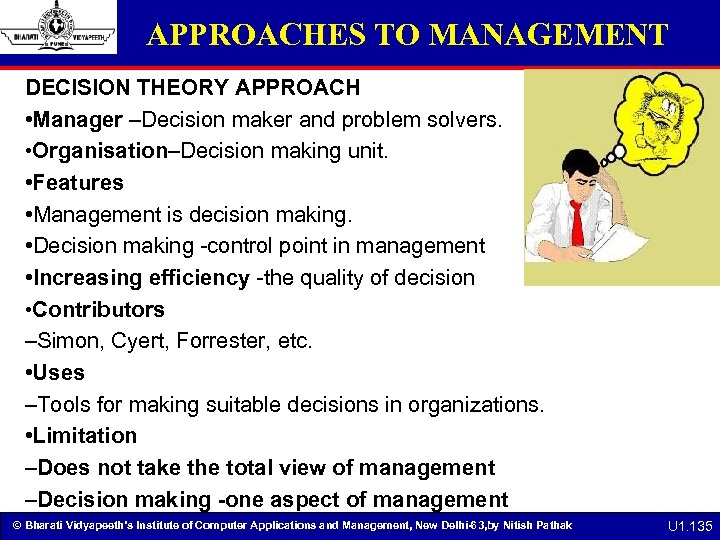 BHARATI VIDYAPEETH
PUNE

APPROACHES TO MANAGEMENT

DECISION THEORY APPROACH
•Manager –Decision maker and problem solvers.
•Organisation–Decision making unit.
•Features
•Management is decision making.
•Decision making -control point in management
•Increasing efficiency -the quality of decision
•Contributors
–Simon, Cyert, Forrester, etc.
•Uses
–Tools for making suitable decisions in organizations.
•Limitation
–Does not take the total view of management
–Decision making -one aspect of management

© Bharati Vidyapeeth's Institute of Computer Applications and Management, New Delhi-63,by Nitish Pathak U1.135